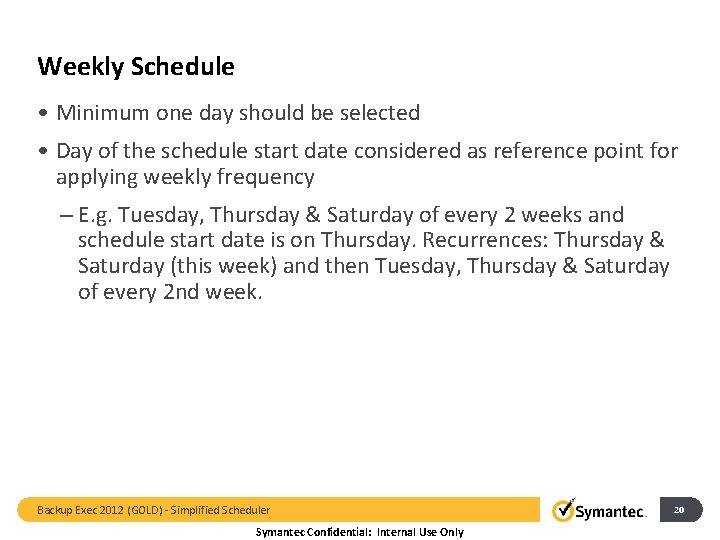 Weekly Schedule

• Minimum one day should be selected

• Day of the schedule start date considered as reference point for applying weekly frequency

– E.g. Tuesday, Thursday & Saturday of every 2 weeks and schedule start date is on Thursday. Recurrences: Thursday & Saturday (this week) and then Tuesday, Thursday & Saturday of every 2nd week.

Backup Exec 2012 (GOLD) - Simplified Scheduler

Symantec.

20

Symantec Confidential: Internal Use Only